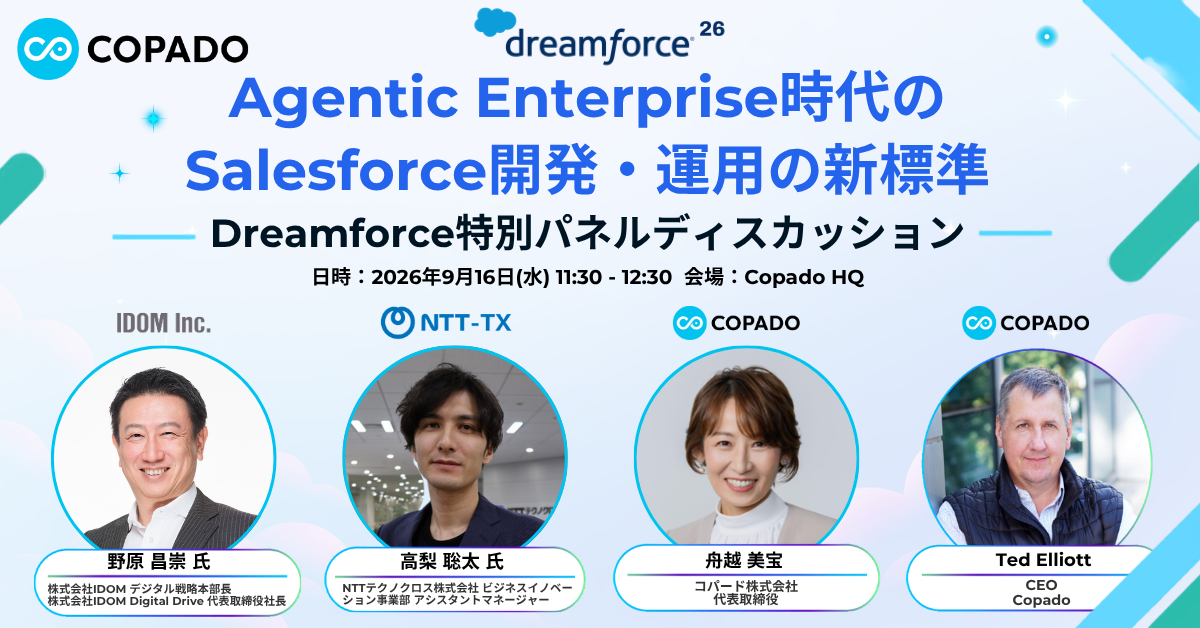 COPADO

dreamforce 26

Agentic Enterprise時代の Salesforce開発・運用の新標準

Dreamforce特別パネルディスカッション

日時：2026年9月16日(水) 11:30 - 12:30 会場：Copado HQ

IDOM Inc.

野原 昌崇 氏

株式会社IDOM デジタル戦略本部長
株式会社IDOM Digital Drive 代表取締役社長

NTT-TX

高梨 聡太 氏

NTTテクノクロス株式会社 ビジネスイノベーション事業部 アシスタントマネージャー

COPADO

舟越 美宝

コパード株式会社
代表取締役

COPADO

Ted Elliott

CEO
Copado